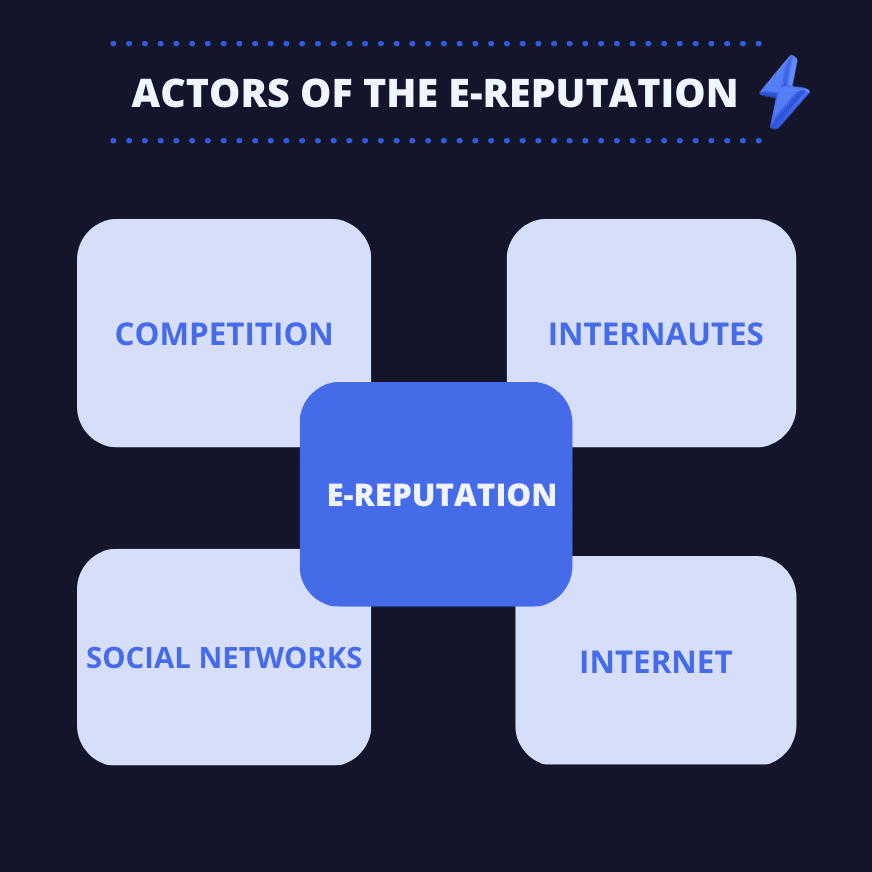 ACTORS OF THE E-REPUTATION

COMPETITION

INTERNAUTES

E-REPUTATION

SOCIAL NETWORKS

INTERNET